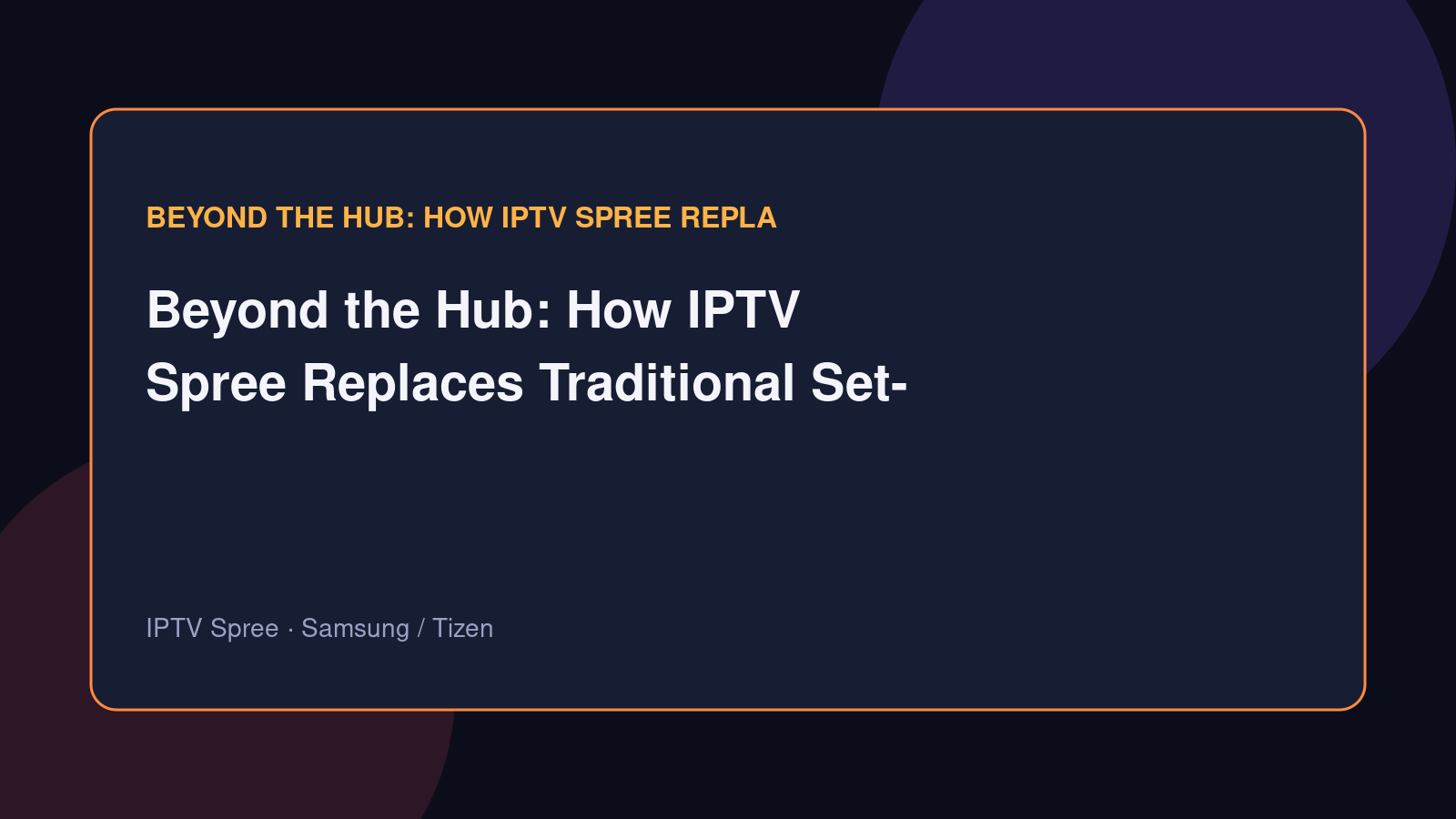 BEYOND THE HUB: HOW IPTV SPREE REPLA

Beyond the Hub: How IPTV Spree Replaces Traditional Set-

IPTV Spree · Samsung / Tizen